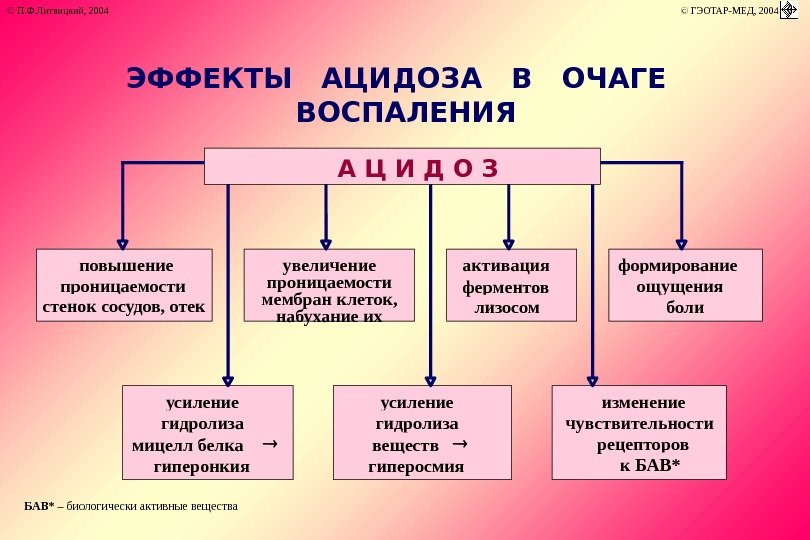 © П.Ф.Литвицкий, 2004

© ГЭОТАР-МЕД, 2004

ЭФФЕКТЫ АЦИДОЗА В ОЧАГЕ ВОСПАЛЕНИЯ

А Ц И Д О З

повышение проницаемости стенок сосудов, отек

увеличение проницаемости мембран клеток, набухание их

активация ферментов лизосом

формирование ощущения боли

усиление гидролиза мицелл белка → гиперонкия

усиление гидролиза веществ → гиперосмия

изменение чувствительности рецепторов к БАВ*

БАВ* – биологически активные вещества